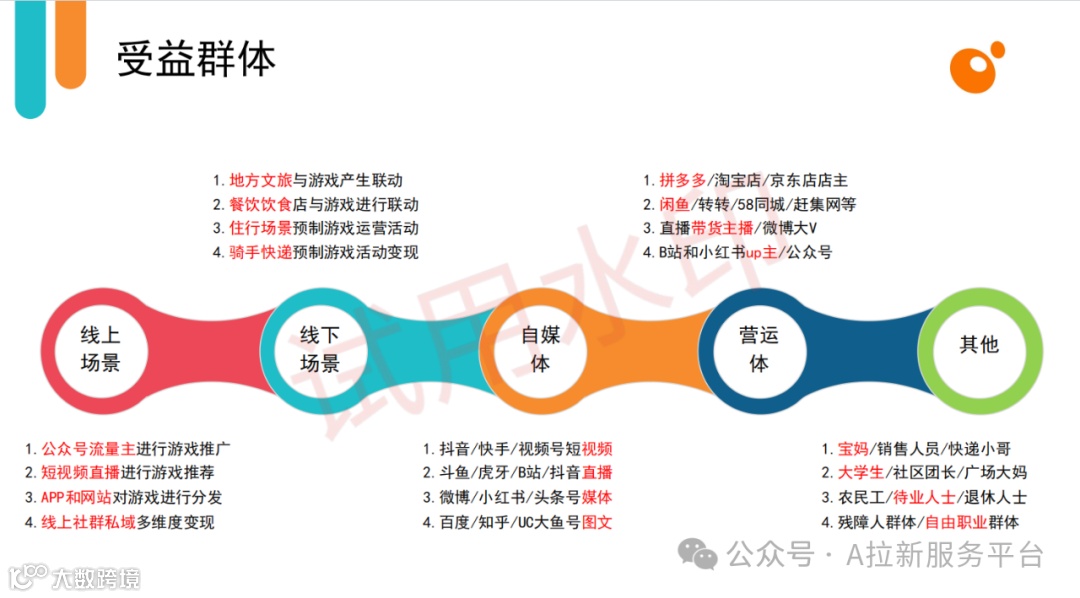 受益群体

1. 地方文旅与游戏产生联动
2. 餐饮饮食店与游戏进行联动
3. 住行场景预制游戏运营活动
4. 骑手快递预制游戏活动变现

1. 拼多多/淘宝店/京东店店主
2. 闲鱼/转转/58同城/赶集网等
3. 直播带货主播/微博大V
4. B站和小红书up主/公众号

试用水印

线上场景

线下场景

自媒体

营运体

其他

1. 公众号流量主进行游戏推广
2. 短视频直播进行游戏推荐
3. APP和网站对游戏进行分发
4. 线上社群私域多维度变现

1. 抖音/快手/视频号短视频
2. 斗鱼/虎牙/B站/抖音直播
3. 微博/小红书/头条号媒体
4. 百度/知乎/UC大鱼号图文

1. 宝妈/销售人员/快递小哥
2. 大学生/社区团长/广场大妈
3. 农民工/待业人士/退休人士
4. 残障人群体/自由职业群体

公众号 · A拉新服务平台

大数跨境